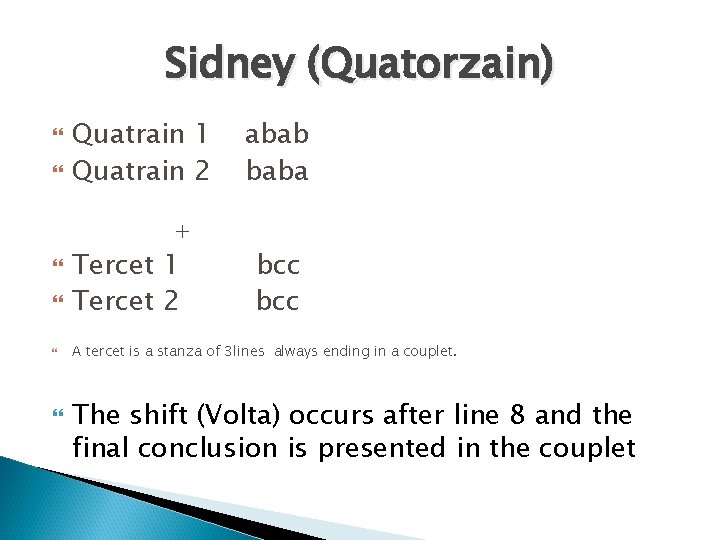 Sidney (Quatorzain)

Quatrain 1 abab
Quatrain 2 baba

+

Tercet 1 bcc
Tercet 2 bcc

A tercet is a stanza of 3lines always ending in a couplet.

The shift (Volta) occurs after line 8 and the final conclusion is presented in the couplet